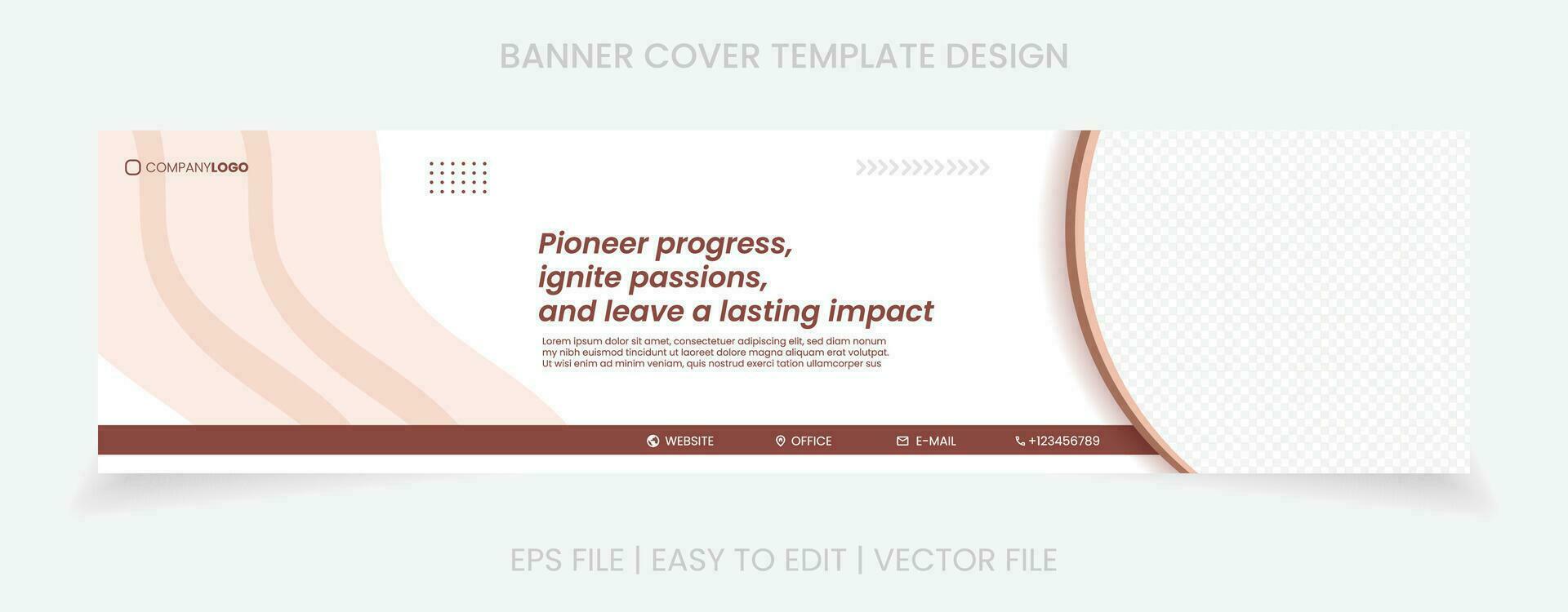 BANNER COVER TEMPLATE DESIGN

COMPANYLOGO

Pioneer progress, ignite passions, and leave a lasting impact

Lorem ipsum dolor sit amet, consectetuer adipiscing elit, sed diam nonum my nibh euismod tincidunt ut laoreet dolore magna aliquam erat volutpat. Ut wisi enim ad minim veniam, quis nostrud exerci tation ullamcorper sus

WEBSITE OFFICE E-MAIL +123456789

EPS FILE | EASY TO EDIT | VECTOR FILE